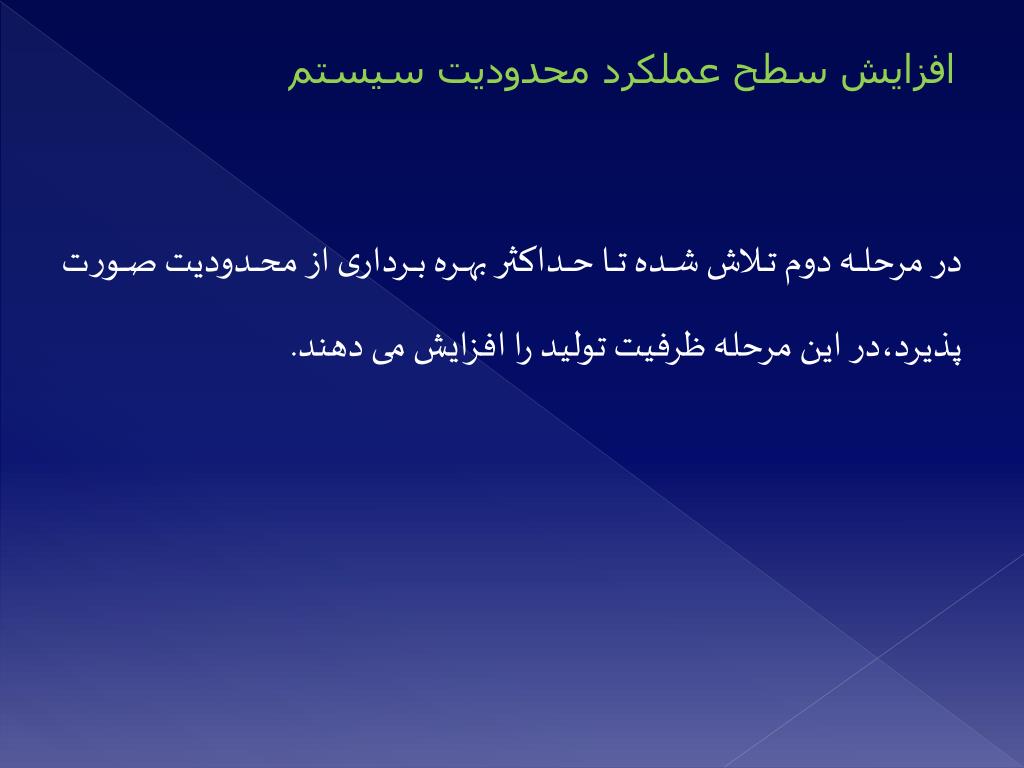 افزایش سطح عملکرد محدودیت سیستم

در مرحله دوم تلاش شده تا حداکثر بهره برداری از محدودیت صورت پذیرد،در این مرحله ظرفیت تولید را افزایش می دهند.